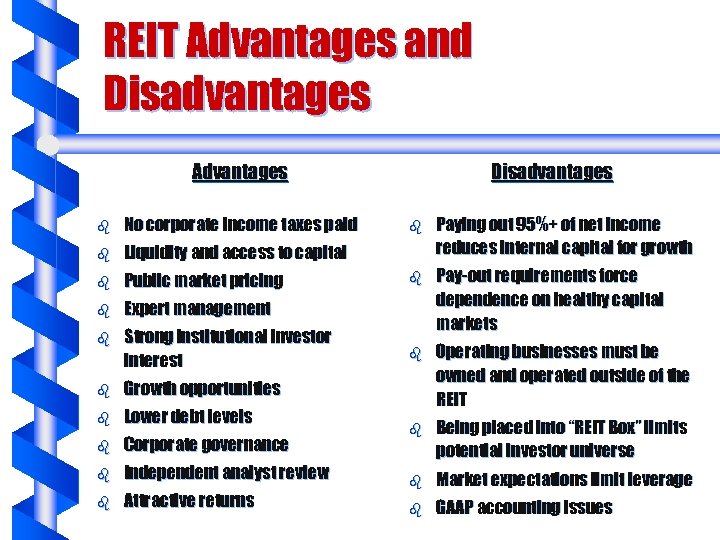 REIT Advantages and Disadvantages

Advantages

- No corporate income taxes paid
- Liquidity and access to capital
- Public market pricing
- Expert management
- Strong institutional investor interest
- Growth opportunities
- Lower debt levels
- Corporate governance
- Independent analyst review
- Attractive returns

Disadvantages

- Paying out 95%+ of net income reduces internal capital for growth
- Pay-out requirements force dependence on healthy capital markets
- Operating businesses must be owned and operated outside of the REIT
- Being placed into "REIT Box" limits potential investor universe
- Market expectations limit leverage
- GAAP accounting issues